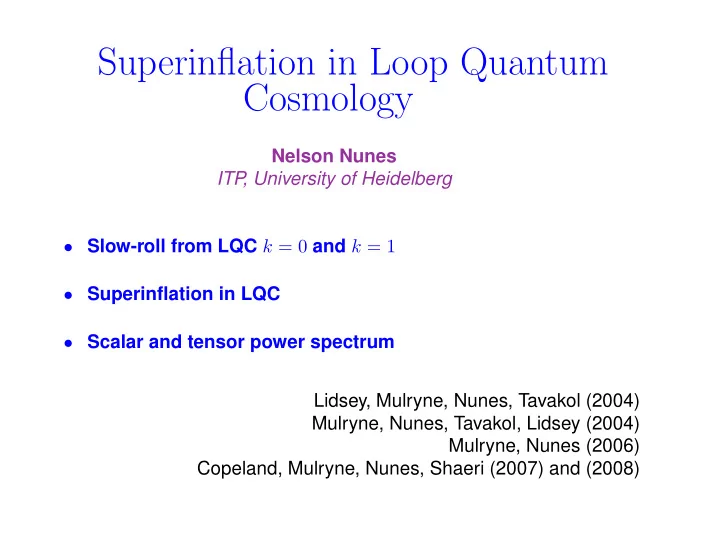 Superinflation in Loop Quantum Cosmology

Nelson Nunes
ITP, University of Heidelberg

• Slow-roll from LQC $k = 0$ and $k = 1$

• Superinflation in LQC

• Scalar and tensor power spectrum

Lidsey, Mulryne, Nunes, Tavakol (2004)
Mulryne, Nunes, Tavakol, Lidsey (2004)
Mulryne, Nunes (2006)
Copeland, Mulryne, Nunes, Shaeri (2007) and (2008)